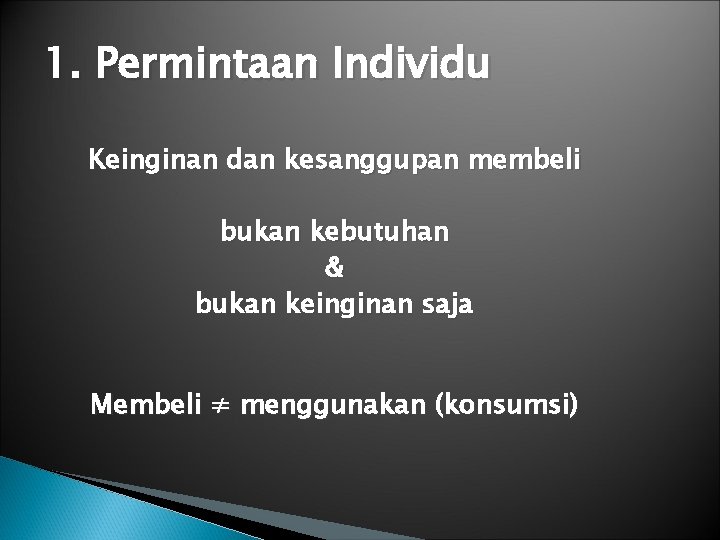 1. Permintaan Individu

Keinginan dan kesanggupan membeli

bukan kebutuhan
&
bukan keinginan saja

Membeli $\neq$ menggunakan (konsumsi)